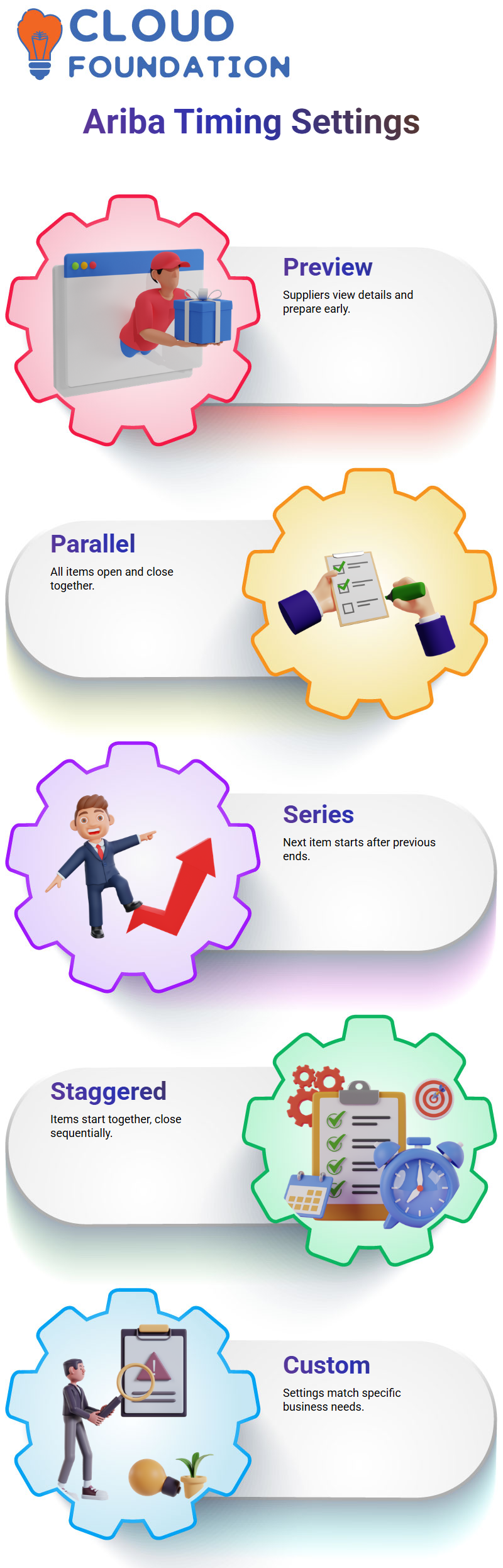 CLOUD FOUNDATION

Ariba Timing Settings

Preview

Suppliers view details and prepare early.

Parallel

All items open and close together.

Series

Next item starts after previous ends.

Staggered

Items start together, close sequentially.

Custom

Settings match specific business needs.